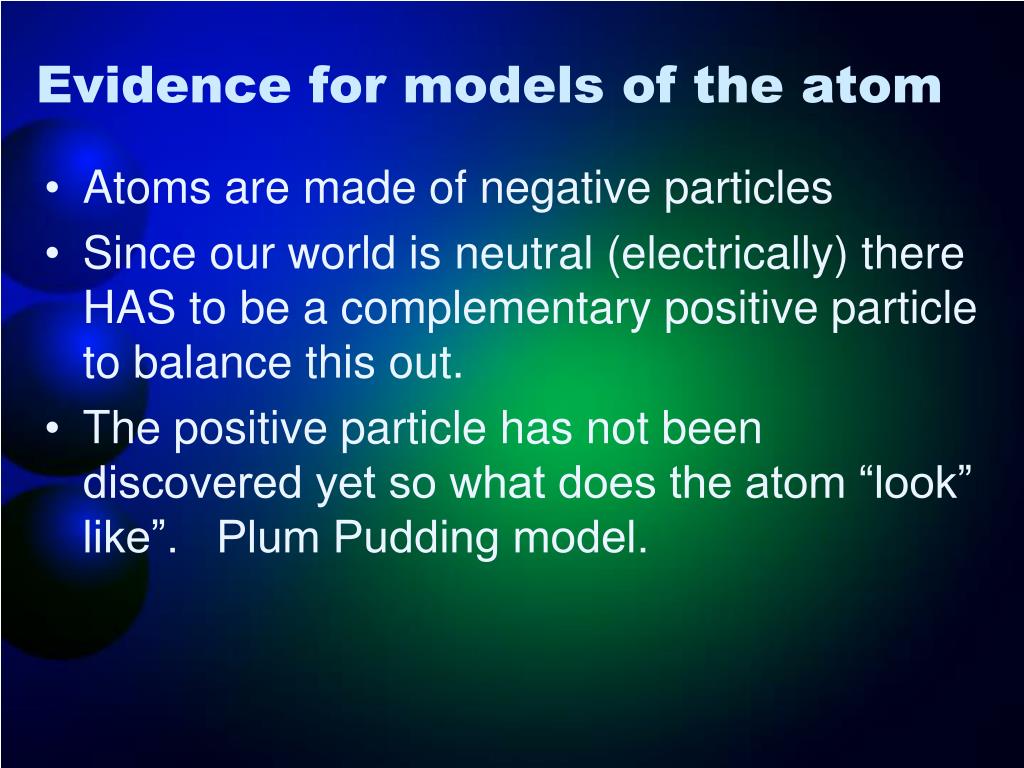 Evidence for models of the atom

• Atoms are made of negative particles
• Since our world is neutral (electrically) there HAS to be a complementary positive particle to balance this out.
• The positive particle has not been discovered yet so what does the atom “look” like”.   Plum Pudding model.